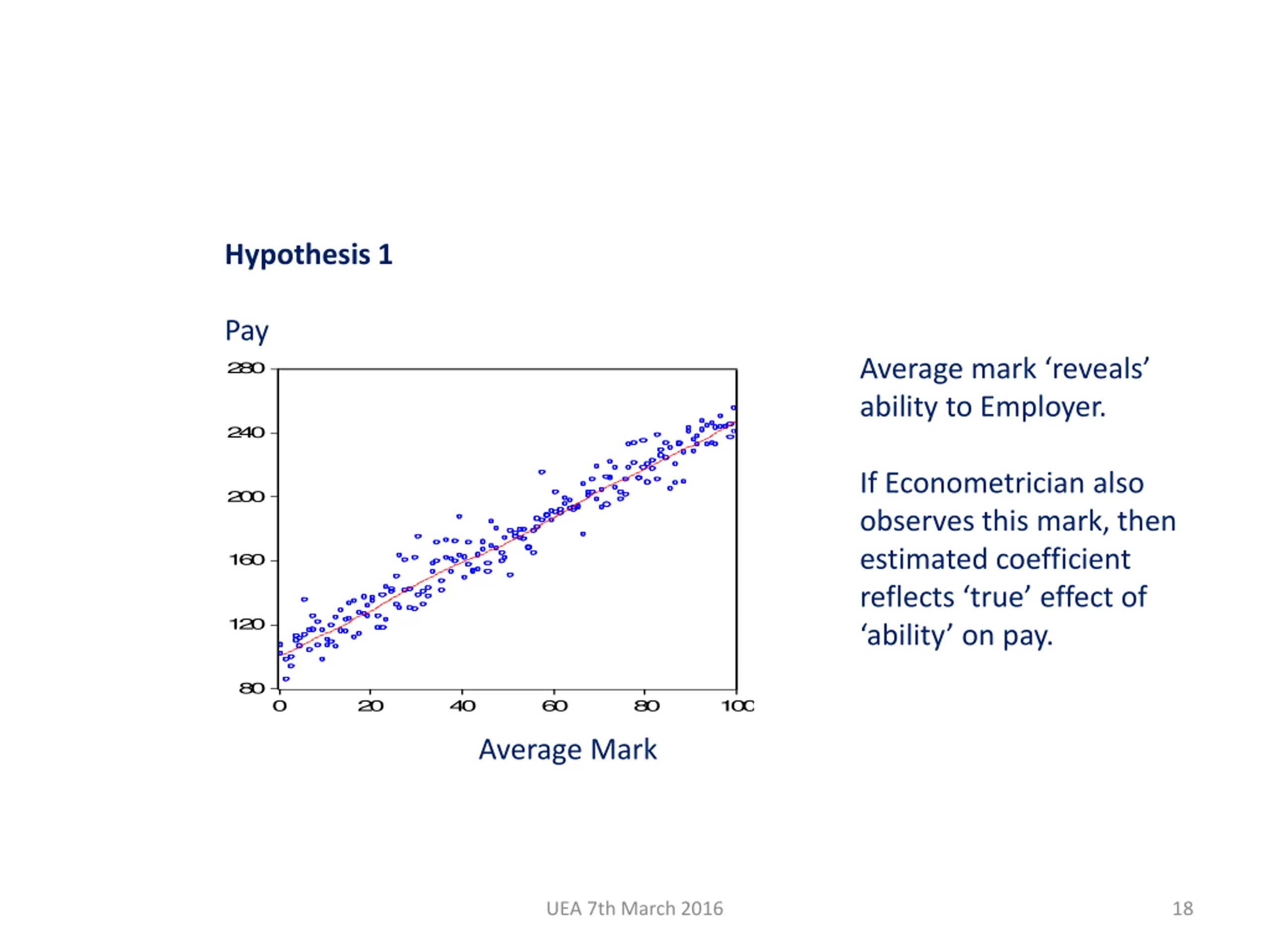 Hypothesis 1

Pay

280
240
200
160
120
80

0 20 40 60 80 100

Average Mark

Average mark ‘reveals’ ability to Employer.

If Econometrician also observes this mark, then estimated coefficient reflects ‘true’ effect of ‘ability’ on pay.

UEA 7th March 2016

18